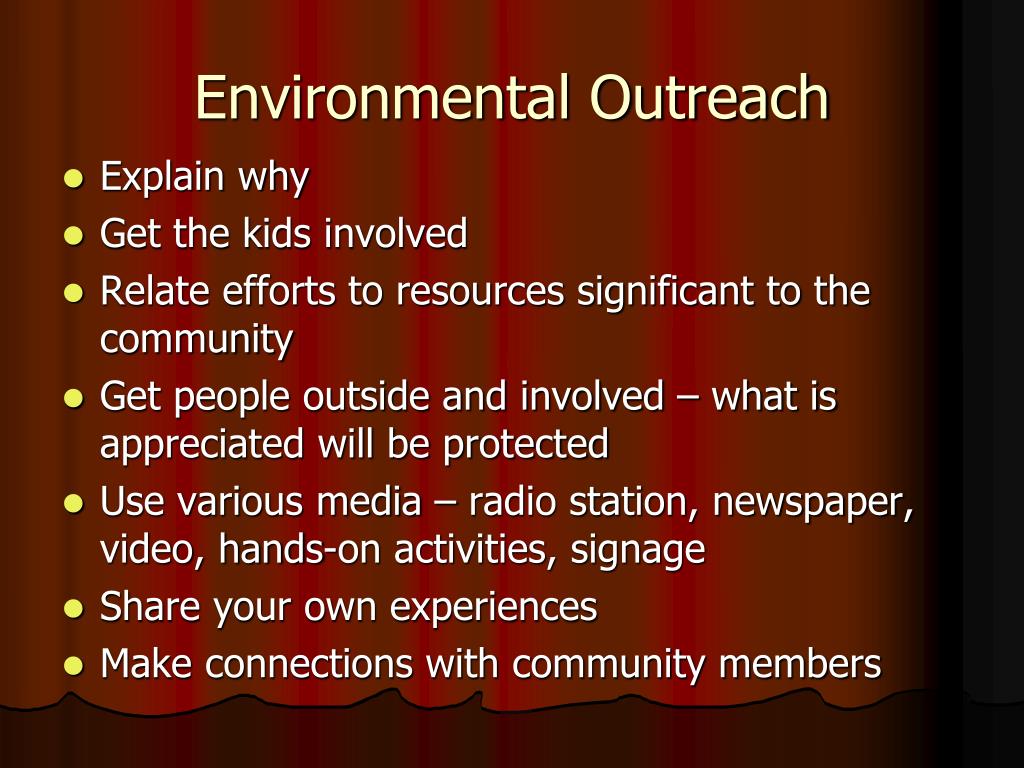 Environmental Outreach

- Explain why
- Get the kids involved
- Relate efforts to resources significant to the community
- Get people outside and involved – what is appreciated will be protected
- Use various media – radio station, newspaper, video, hands-on activities, signage
- Share your own experiences
- Make connections with community members